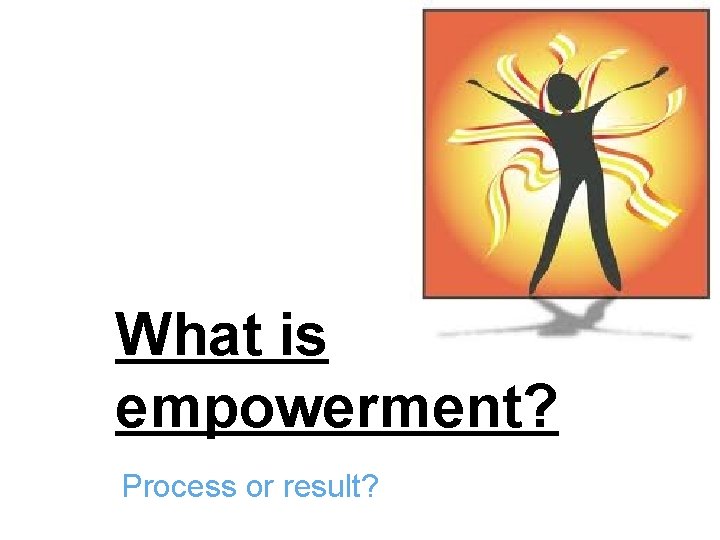 What is empowerment?

Process or result?